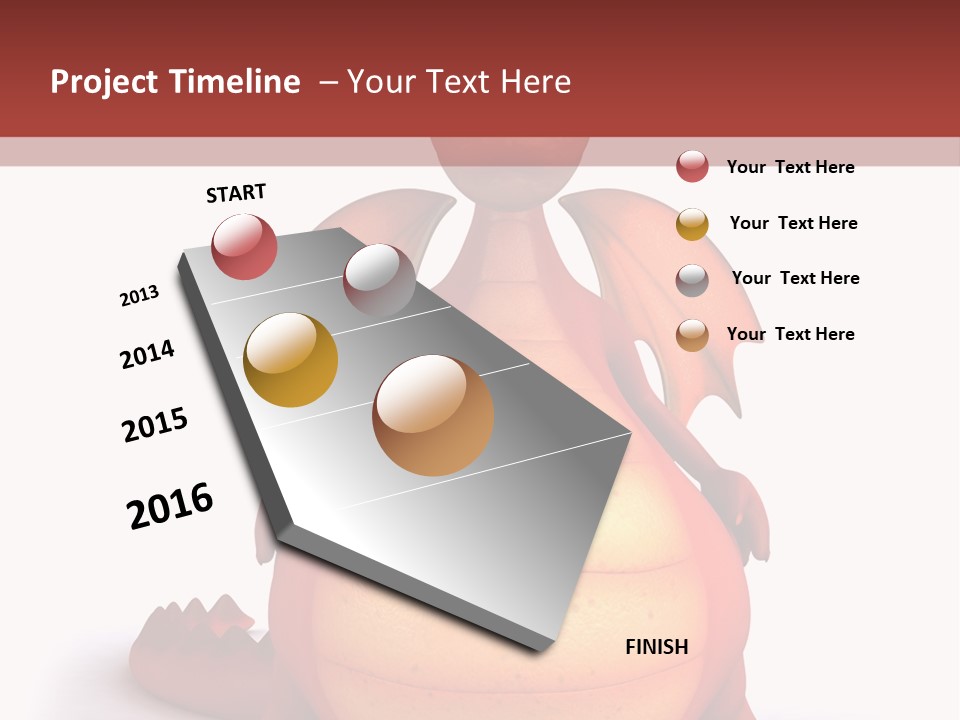 Project Timeline – Your Text Here

START

2013

2014

2015

2016

FINISH

Your Text Here

Your Text Here

Your Text Here

Your Text Here